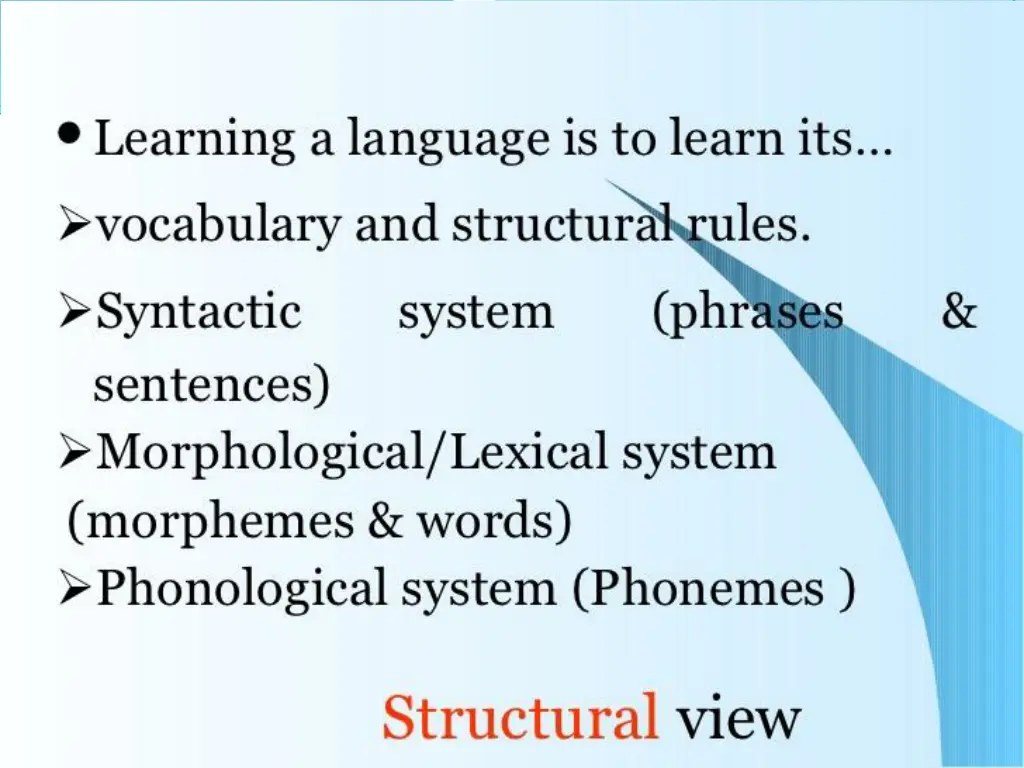 • Learning a language is to learn its…
➢vocabulary and structural rules.
➢Syntactic system (phrases & sentences)
➢Morphological/Lexical system (morphemes & words)
➢Phonological system (Phonemes )

Structural view